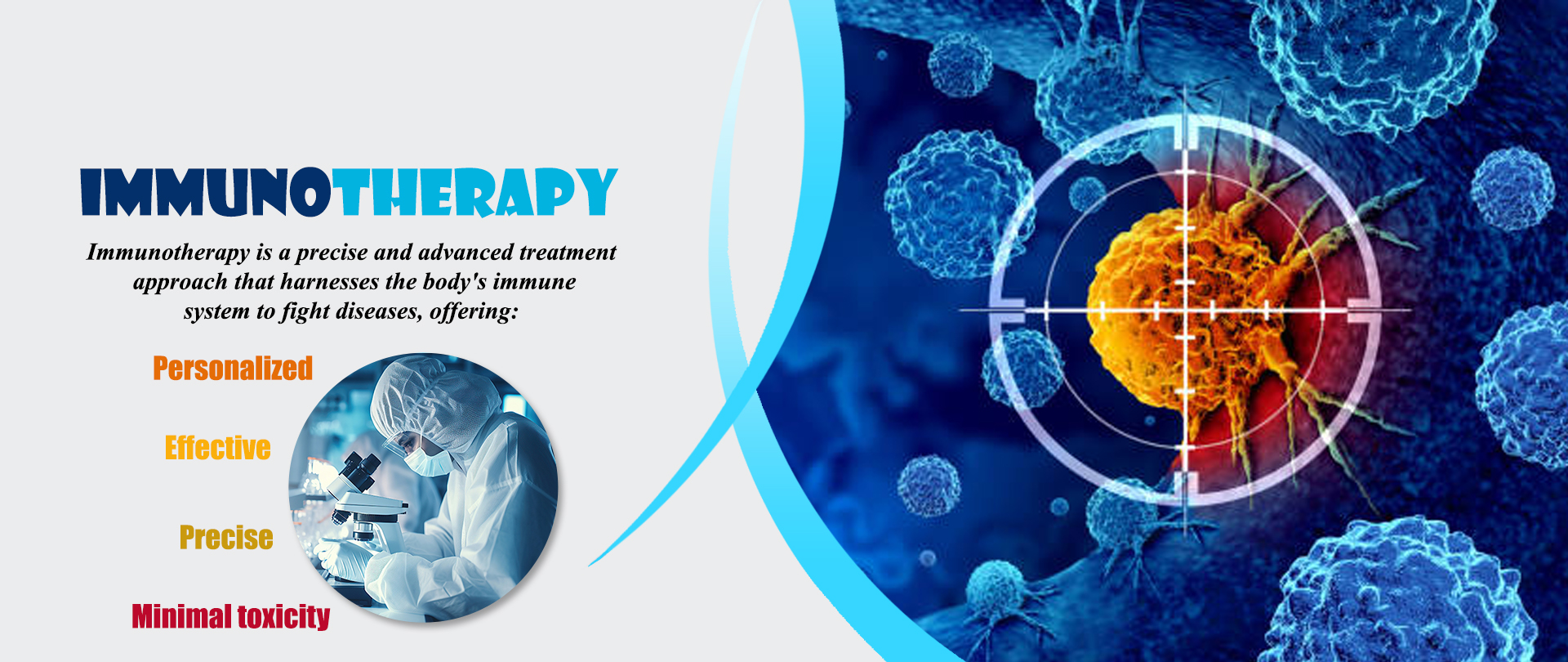 IMMUNOTHERAPY

Immunotherapy is a precise and advanced treatment approach that harnesses the body's immune system to fight diseases, offering:

Personalized

Effective

Precise

Minimal toxicity